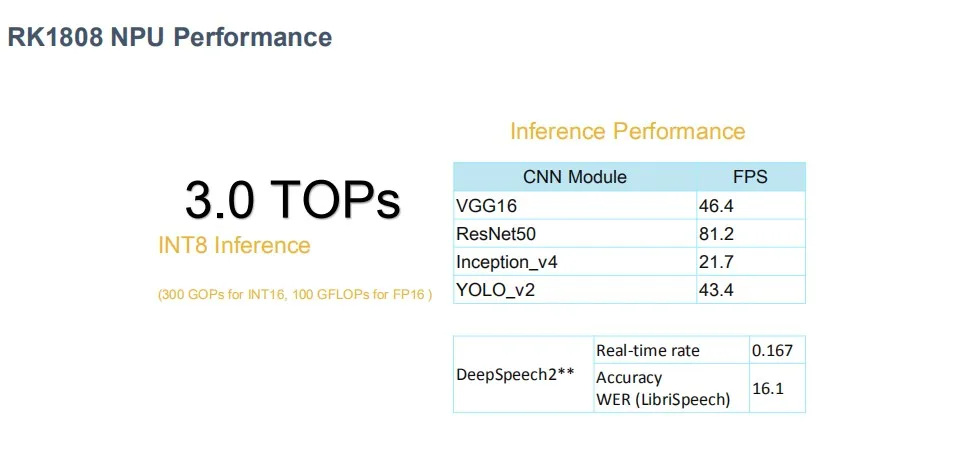 RK1808 NPU Performance

3.0 TOPs

INT8 Inference

(300 GOPs for INT16, 100 GFLOPs for FP16 )

Inference Performance

| CNN Module | FPS |
|---|---|
| VGG16 | 46.4 |
| ResNet50 | 81.2 |
| Inception_v4 | 21.7 |
| YOLO_v2 | 43.4 |

| DeepSpeech2** | Real-time rate | 0.167 |
|---|---|---|
| | Accuracy WER (LibriSpeech) | 16.1 |